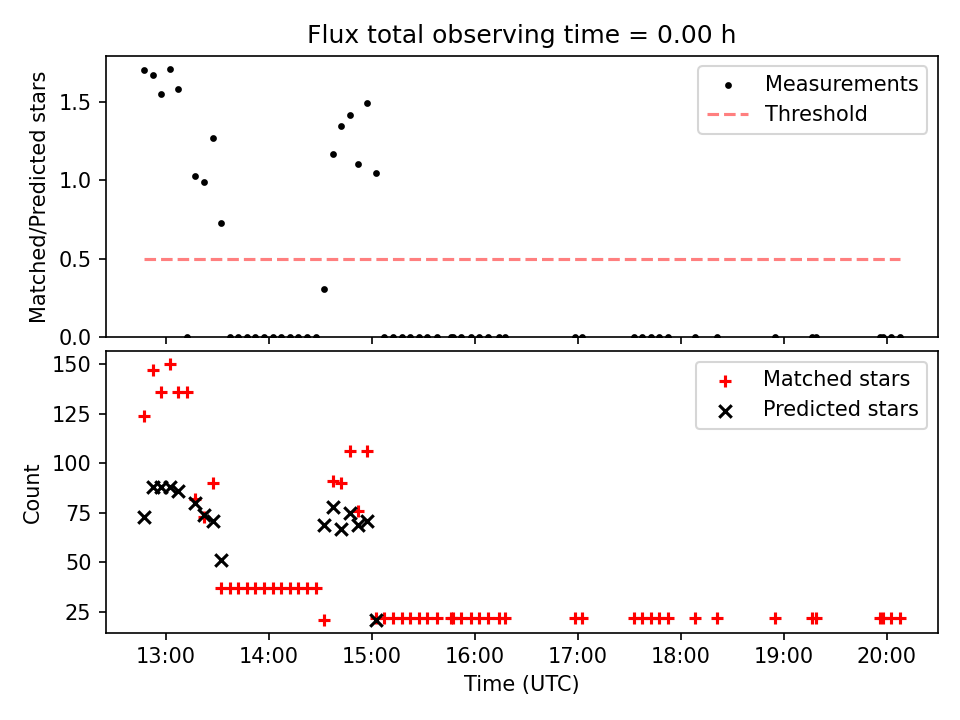 Flux total observing time = 0.00 h

Matched/Predicted stars

1.5
1.0
0.5
0.0

Measurements
Threshold

Count

150
125
100
75
50
25

Matched stars
Predicted stars

13:00
14:00
15:00
16:00
17:00
18:00
19:00
20:00

Time (UTC)